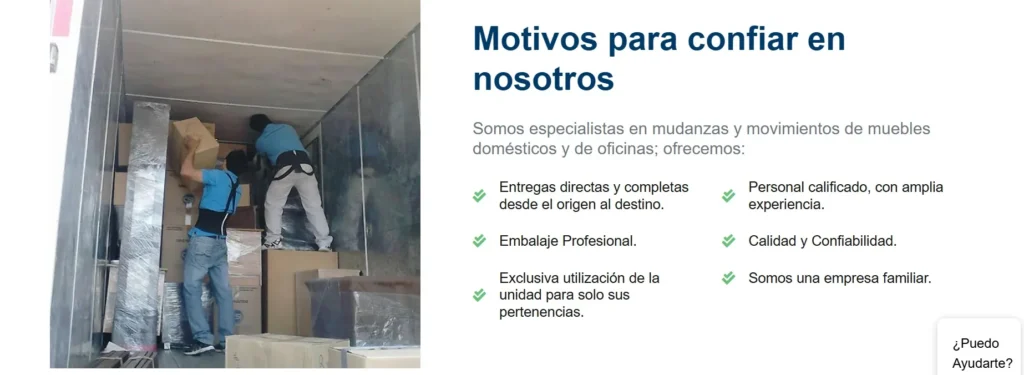 Motivos para confiar en nosotros

Somos especialistas en mudanzas y movimientos de muebles domésticos y de oficinas; ofrecemos:

Entregas directas y completas desde el origen al destino.

Embalaje Profesional.

Exclusiva utilización de la unidad para solo sus pertenencias.

Personal calificado, con amplia experiencia.

Calidad y Confiabilidad.

Somos una empresa familiar.

¿Puedo Ayudarte?